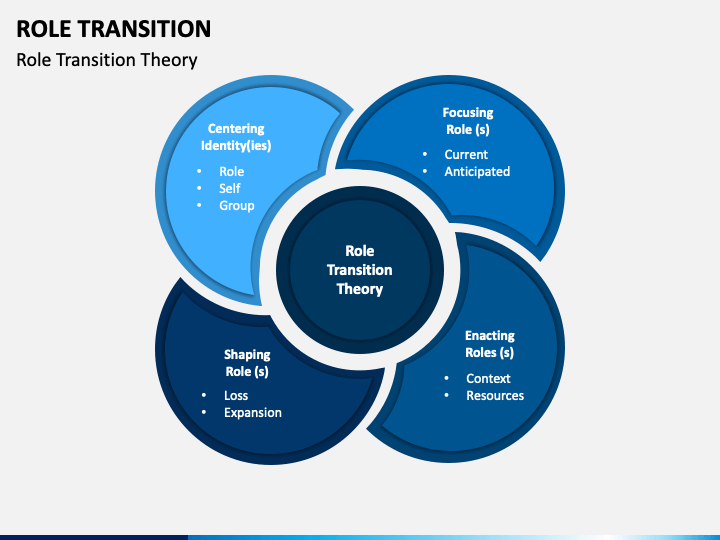 ROLE TRANSITION

Role Transition Theory

Centering Identity(ies)
• Role
• Self
• Group

Focusing Role (s)
• Current
• Anticipated

Role Transition Theory

Shaping Role (s)
• Loss
• Expansion

Enacting Roles (s)
• Context
• Resources